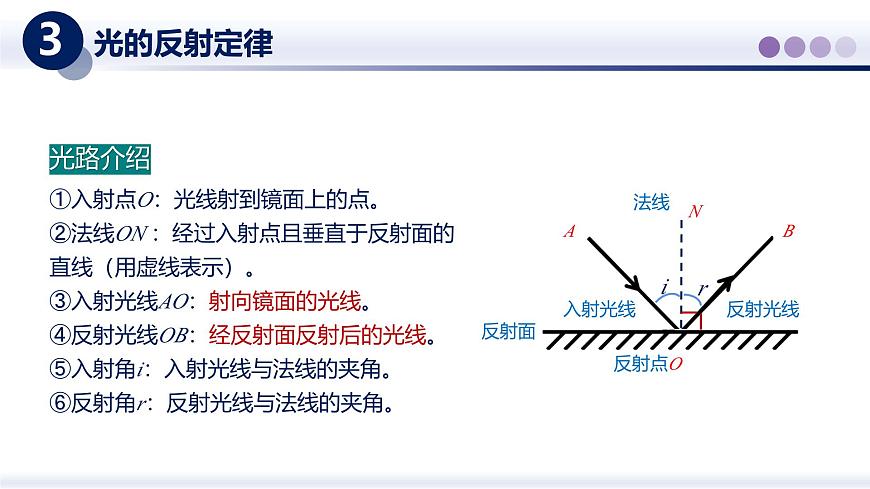 3 光的反射定律

光路介绍

①入射点$O$：光线射到镜面上的点。

②法线$ON$：经过入射点且垂直于反射面的直线（用虚线表示）。

③入射光线$AO$：射向镜面的光线。

④反射光线$OB$：经反射面反射后的光线。

⑤入射角$i$：入射光线与法线的夹角。

⑥反射角$r$：反射光线与法线的夹角。

法线 $N$
$A$ $B$
$i$ $r$
入射光线 反射光线
反射面
反射点$O$